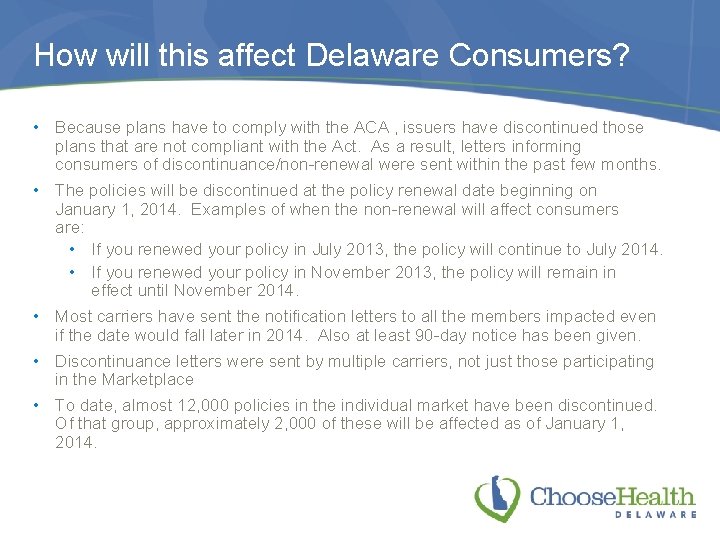 How will this affect Delaware Consumers?

• Because plans have to comply with the ACA , issuers have discontinued those plans that are not compliant with the Act. As a result, letters informing consumers of discontinuance/non-renewal were sent within the past few months.

• The policies will be discontinued at the policy renewal date beginning on January 1, 2014. Examples of when the non-renewal will affect consumers are:

• If you renewed your policy in July 2013, the policy will continue to July 2014.

• If you renewed your policy in November 2013, the policy will remain in effect until November 2014.

• Most carriers have sent the notification letters to all the members impacted even if the date would fall later in 2014. Also at least 90-day notice has been given.

• Discontinuance letters were sent by multiple carriers, not just those participating in the Marketplace

• To date, almost 12,000 policies in the individual market have been discontinued. Of that group, approximately 2,000 of these will be affected as of January 1, 2014.

ChooseHealth
DELAWARE